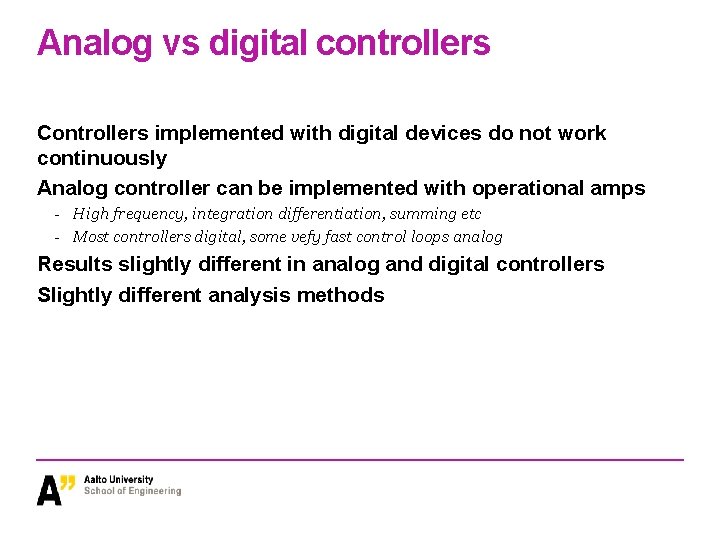 Analog vs digital controllers

Controllers implemented with digital devices do not work continuously

Analog controller can be implemented with operational amps

- High frequency, integration differentiation, summing etc
- Most controllers digital, some vefy fast control loops analog

Results slightly different in analog and digital controllers

Slightly different analysis methods

A" Aalto University
School of Engineering